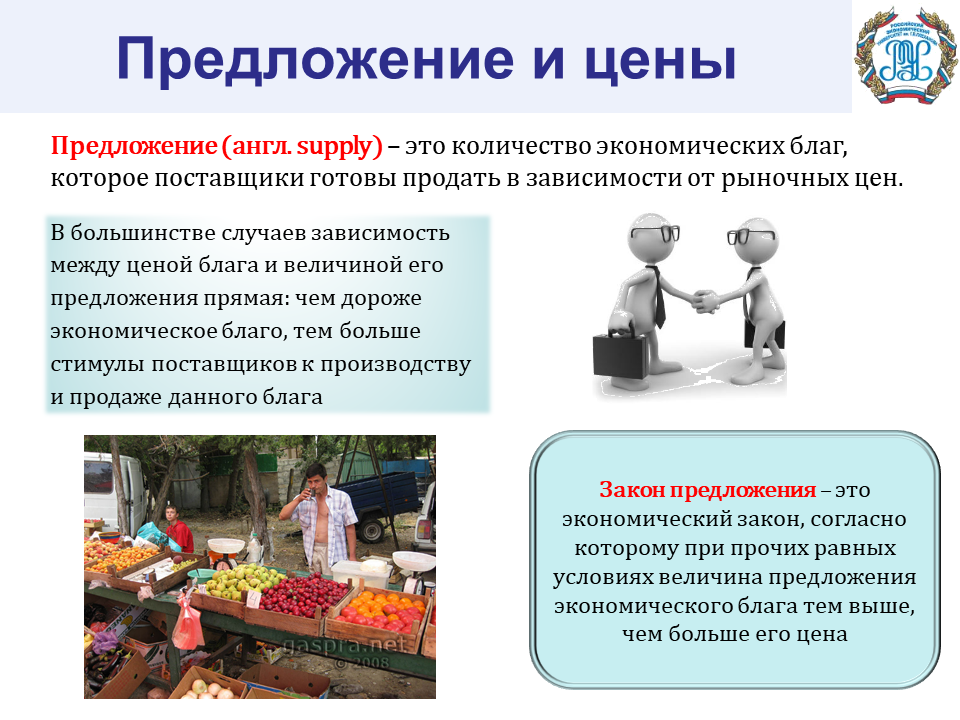 Предложение и цены

Предложение (англ. supply) – это количество экономических благ, которое поставщики готовы продать в зависимости от рыночных цен.

В большинстве случаев зависимость между ценой блага и величиной его предложения прямая: чем дороже экономическое благо, тем больше стимулы поставщиков к производству и продаже данного блага

gaspra.net © 2008

Закон предложения – это экономический закон, согласно которому при прочих равных условиях величина предложения экономического блага тем выше, чем больше его цена